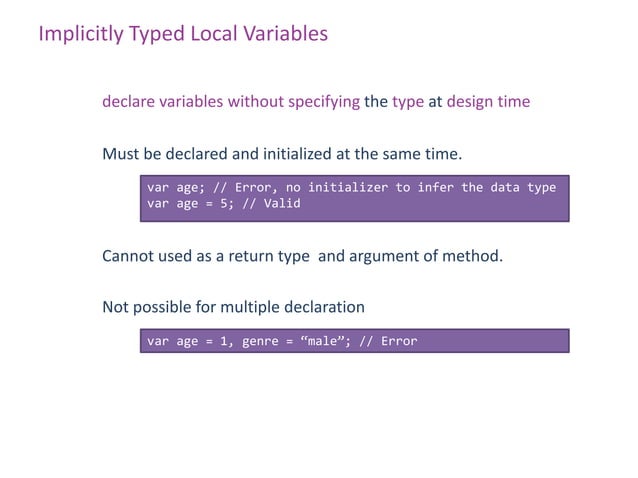 Implicitly Typed Local Variables

declare variables without specifying the type at design time

Must be declared and initialized at the same time.

var age; // Error, no initializer to infer the data type
var age = 5; // Valid

Cannot used as a return type  and argument of method.

Not possible for multiple declaration

var age = 1, genre = “male”; // Error